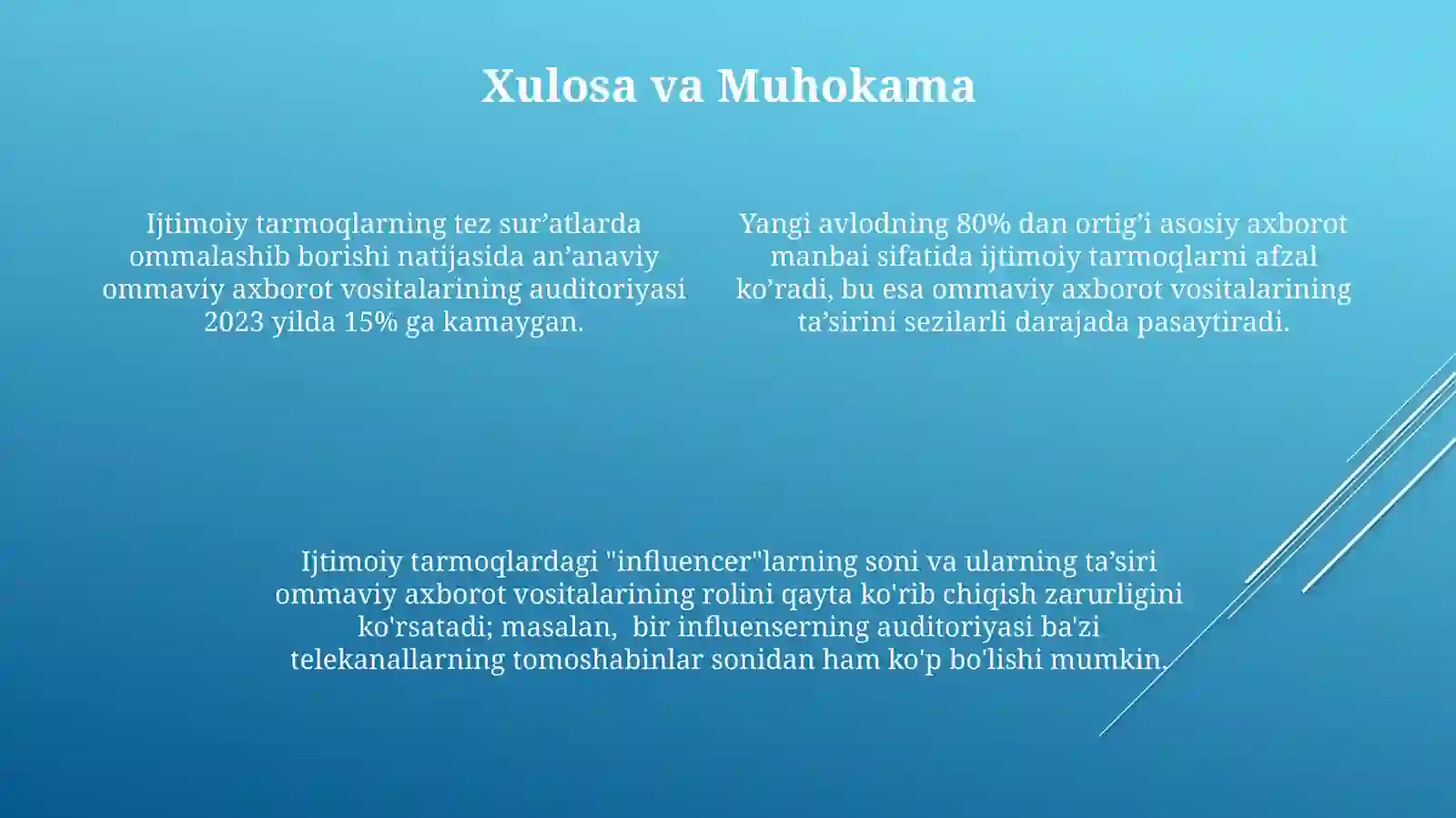 Xulosa va Muhokama

Ijtimoiy tarmoqlarning tez sur’atlarda ommalashib borishi natijasida an’anaviy ommaviy axborot vositalarining auditoriyasi 2023 yilda 15% ga kamaygan.

Yangi avlodning 80% dan ortig’i asosiy axborot manbai sifatida ijtimoiy tarmoqlarni afzal ko’radi, bu esa ommaviy axborot vositalarining ta’sirini sezilarli darajada pasaytiradi.

Ijtimoiy tarmoqlardagi "influencer"larning soni va ularning ta’siri ommaviy axborot vositalarining rolini qayta ko'rib chiqish zarurligini ko'rsatadi; masalan, bir influenserning auditoriyasi ba'zi telekanallarning tomoshabinlar sonidan ham ko'p bo'lishi mumkin.